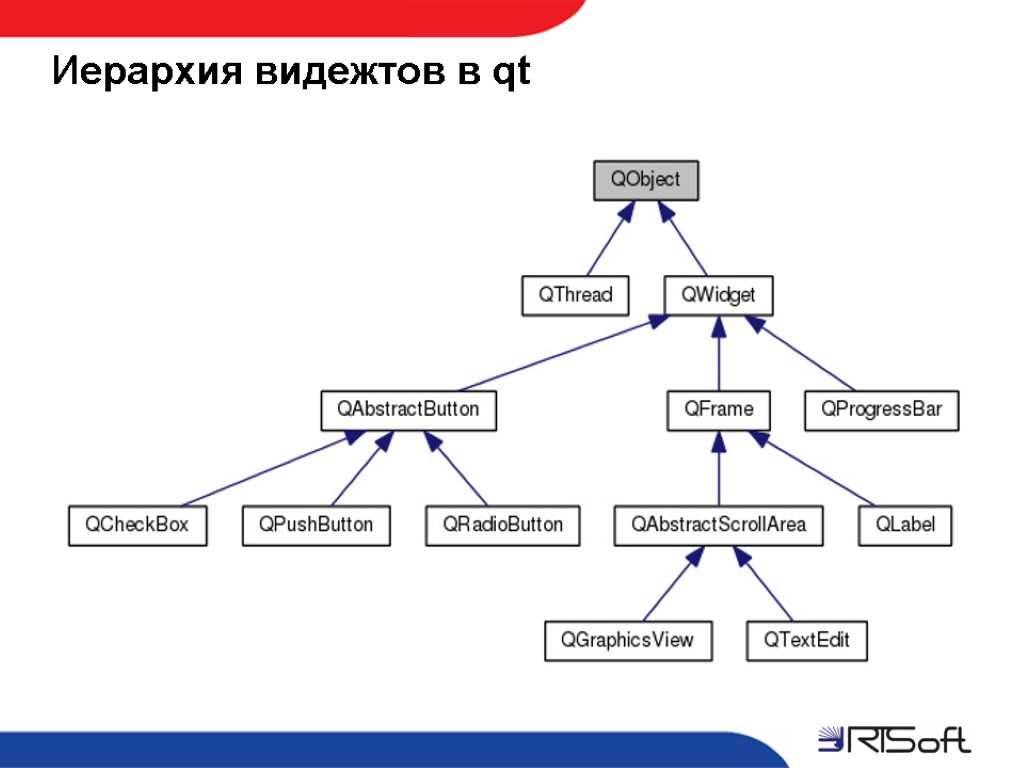 Иерархия видежтов в qt

QObject

QThread

QWidget

QAbstractButton

QFrame

QProgressBar

QCheckBox

QPushButton

QRadioButton

QAbstractScrollArea

QLabel

QGraphicsView

QTextEdit

RTSoft